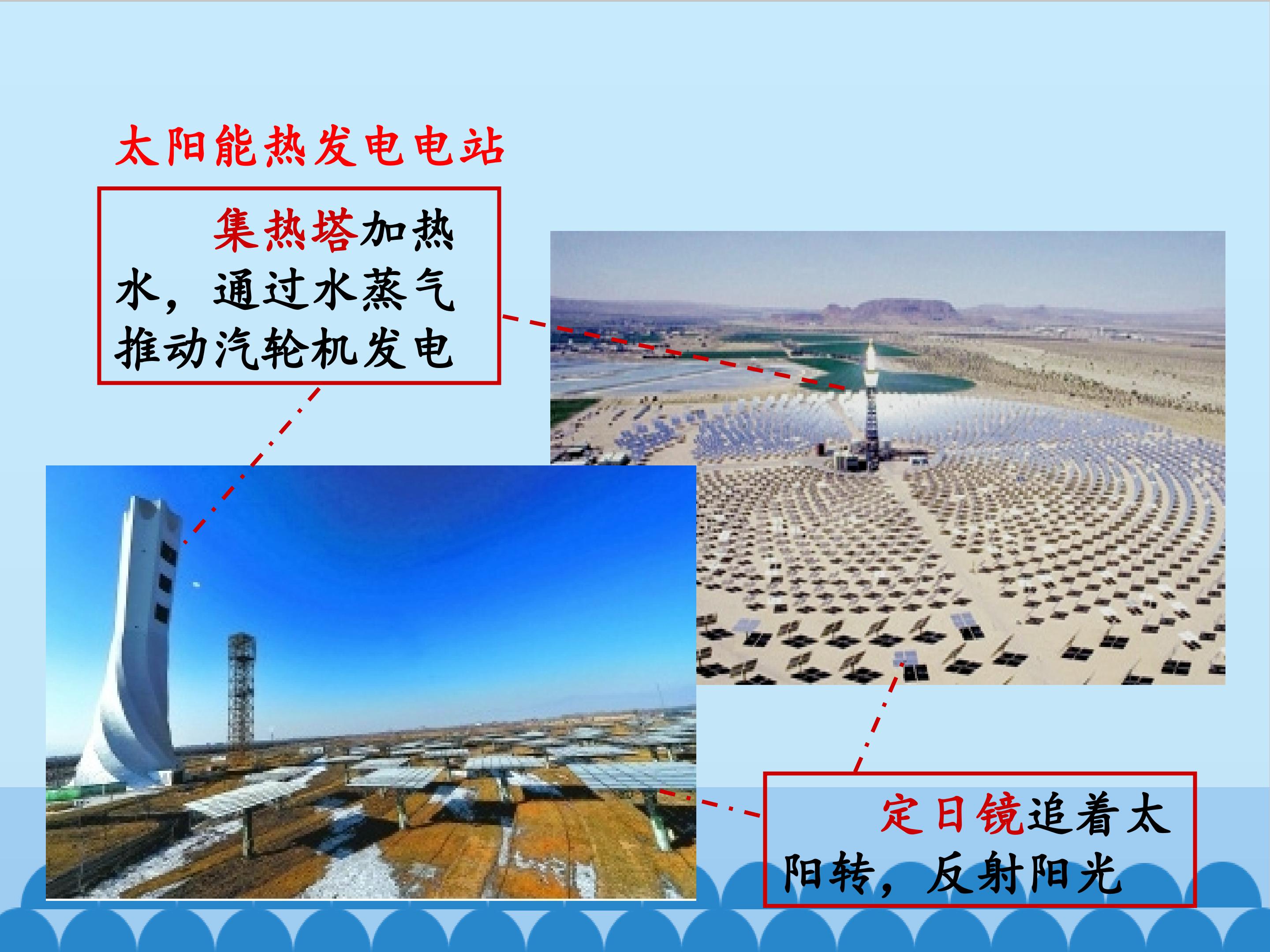 太阳能热发电电站

集热塔加热水，通过水蒸气推动汽轮机发电

定日镜追着太阳转，反射阳光